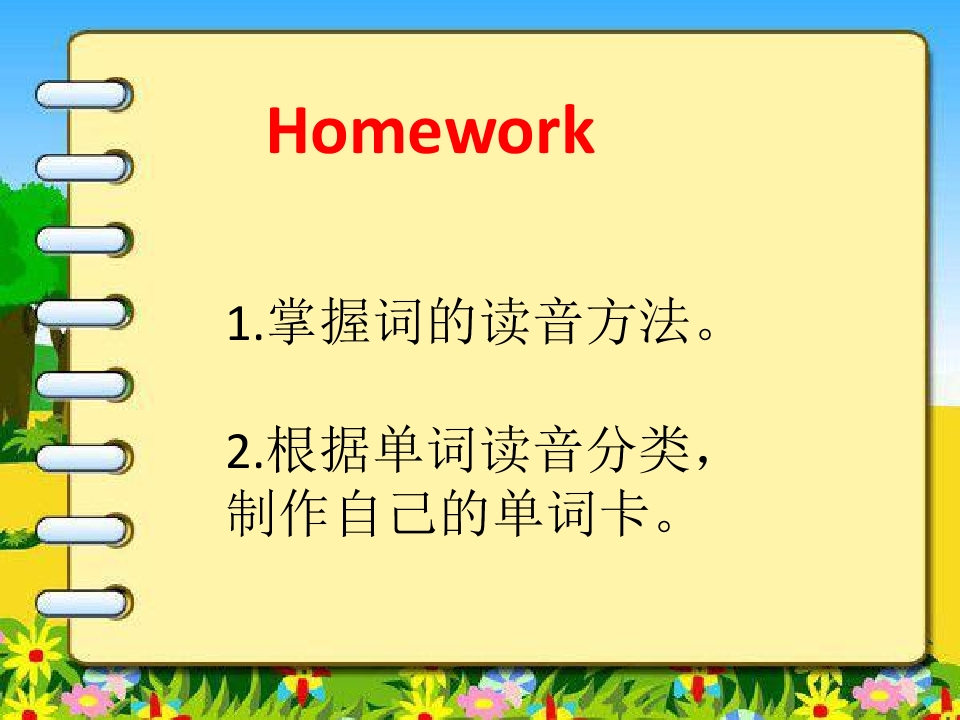 Homework

1.掌握词的读音方法。

2.根据单词读音分类，制作自己的单词卡。